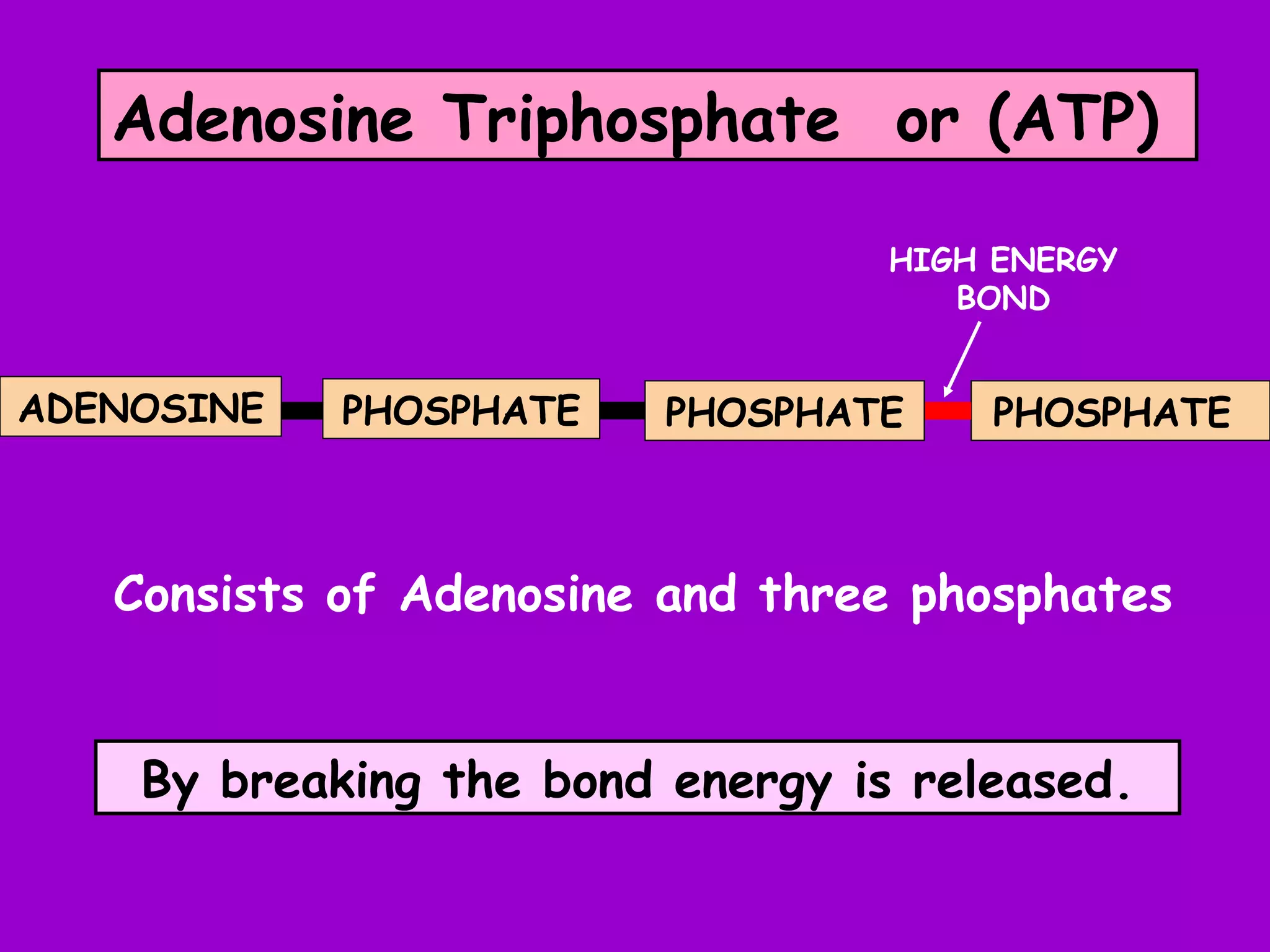 Adenosine Triphosphate or (ATP)

HIGH ENERGY BOND

ADENOSINE

PHOSPHATE

PHOSPHATE

PHOSPHATE

Consists of Adenosine and three phosphates

By breaking the bond energy is released.